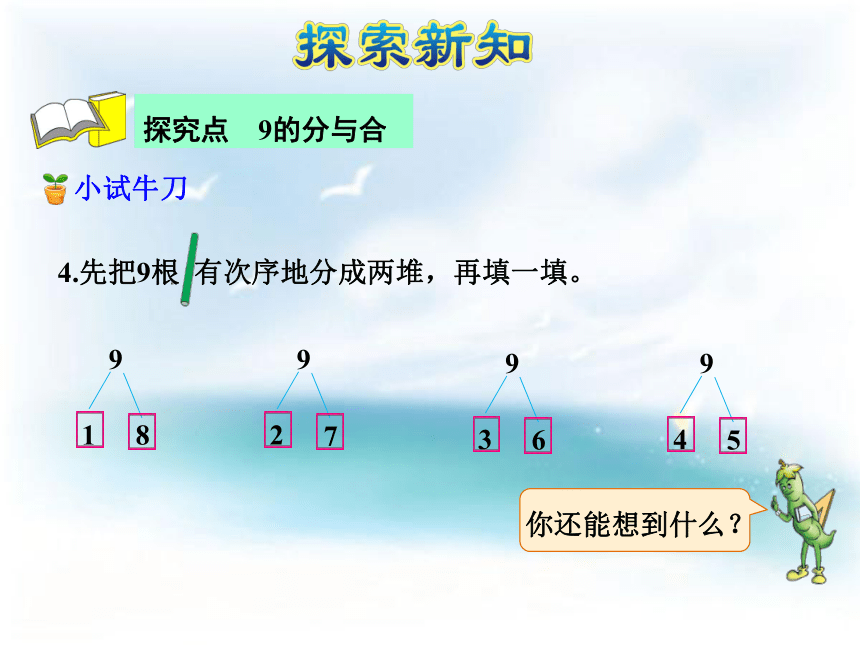 探索新知

探究点　9的分与合

小试牛刀

4.先把9根 有次序地分成两堆，再填一填。

9
1 8

9
2 7

9
3 6

9
4 5

你还能想到什么？